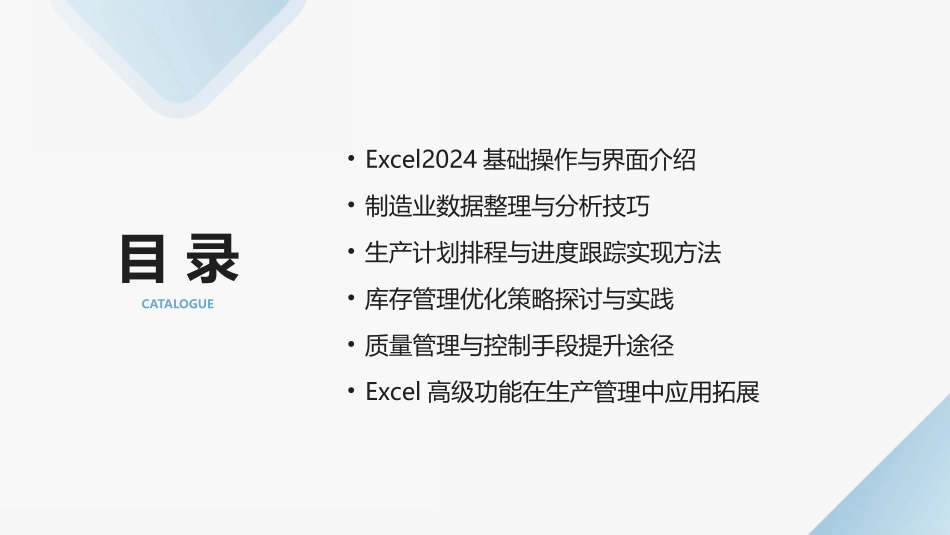 目录
CATALOGUE

• Excel2024 基础操作与界面介绍
• 制造业数据整理与分析技巧
• 生产计划排程与进度跟踪实现方法
• 库存管理优化策略探讨与实践
• 质量管理与控制手段提升途径
• Excel 高级功能在生产管理中应用拓展